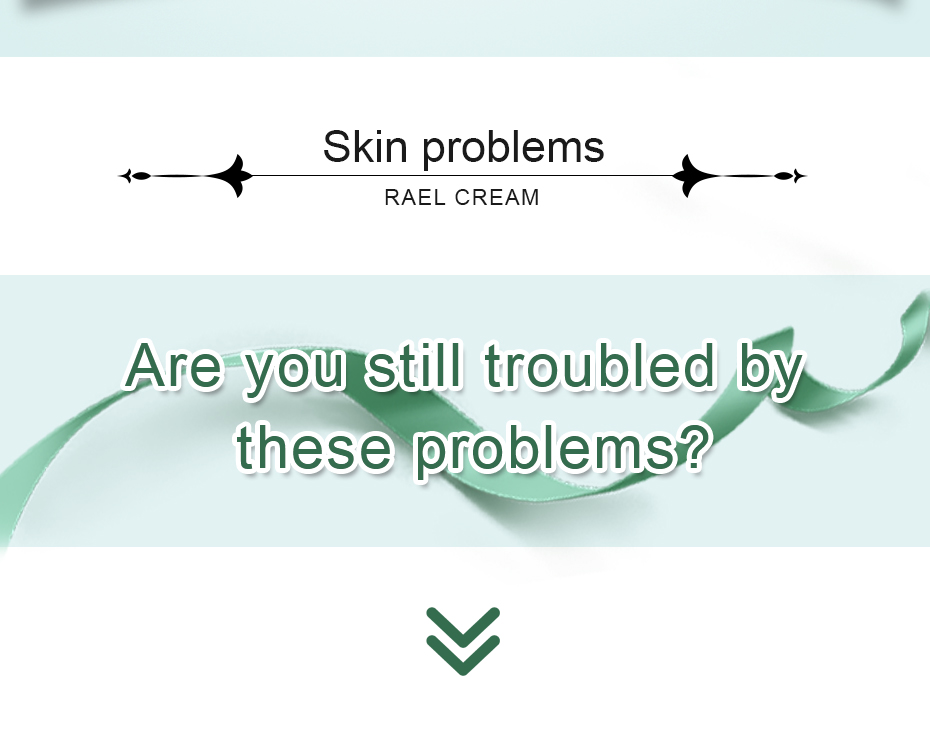 Skin problems
RAEL CREAM

Are you still troubled by these problems?